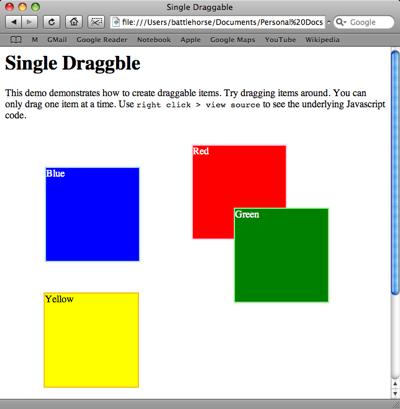 Single Draggable

file:///Users/battlehorse/Documents/Personal%20Docs

Google

M GMail Google Reader Notebook Apple Google Maps YouTube Wikipedia

Single Draggble

This demo demonstrates how to create draggable items. Try dragging items around. You can only drag one item at a time. Use right click > view source to see the underlying Javascript code.

Red

Blue

Green

Yellow